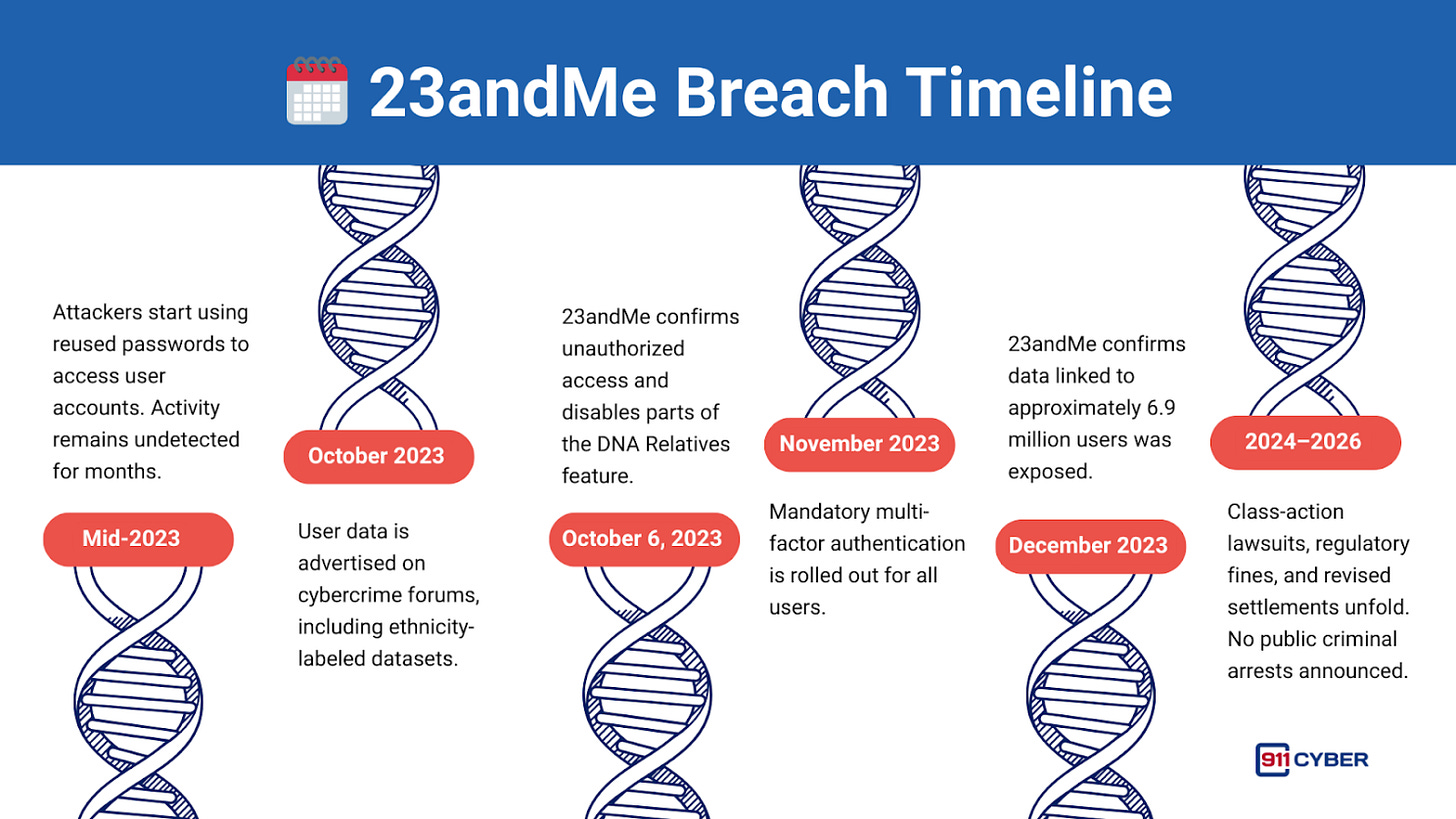 23andMe Breach Timeline

Attackers start using reused passwords to access user accounts. Activity remains undetected for months.

Mid-2023

October 2023

User data is advertised on cybercrime forums, including ethnicity-labeled datasets.

23andMe confirms unauthorized access and disables parts of the DNA Relatives feature.

October 6, 2023

November 2023

Mandatory multi-factor authentication is rolled out for all users.

23andMe confirms data linked to approximately 6.9 million users was exposed.

December 2023

2024–2026

Class-action lawsuits, regulatory fines, and revised settlements unfold. No public criminal arrests announced.

911 CYBER